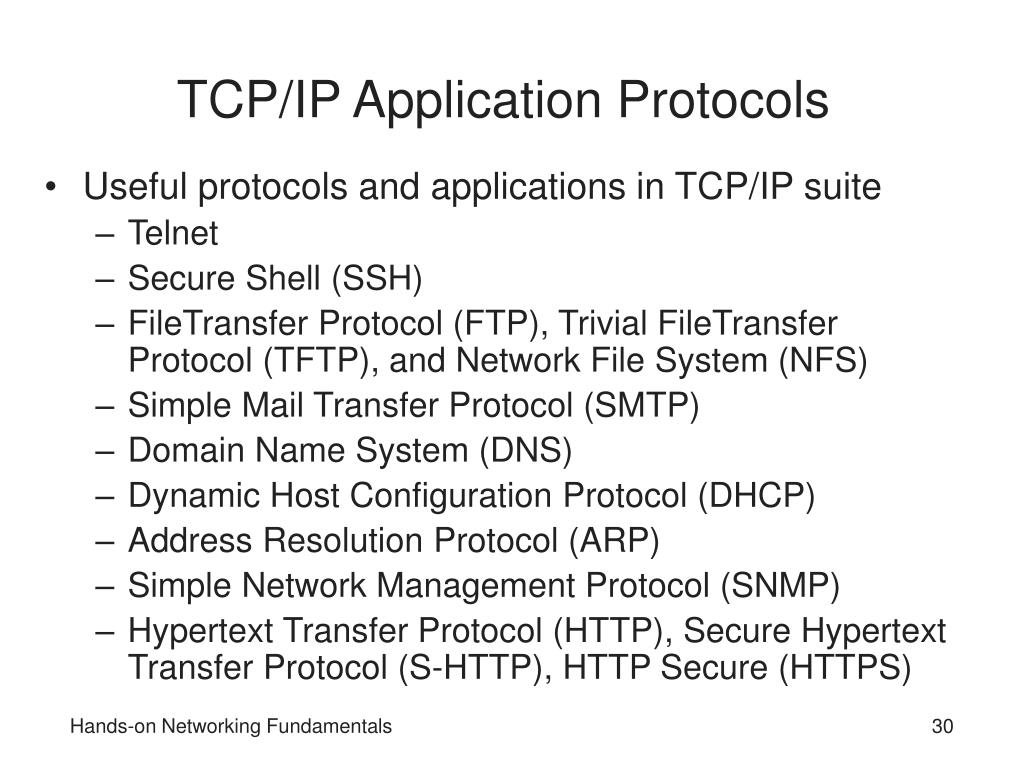 TCP/IP Application Protocols

• Useful protocols and applications in TCP/IP suite
– Telnet
– Secure Shell (SSH)
– FileTransfer Protocol (FTP), Trivial FileTransfer Protocol (TFTP), and Network File System (NFS)
– Simple Mail Transfer Protocol (SMTP)
– Domain Name System (DNS)
– Dynamic Host Configuration Protocol (DHCP)
– Address Resolution Protocol (ARP)
– Simple Network Management Protocol (SNMP)
– Hypertext Transfer Protocol (HTTP), Secure Hypertext Transfer Protocol (S-HTTP), HTTP Secure (HTTPS)

Hands-on Networking Fundamentals

30